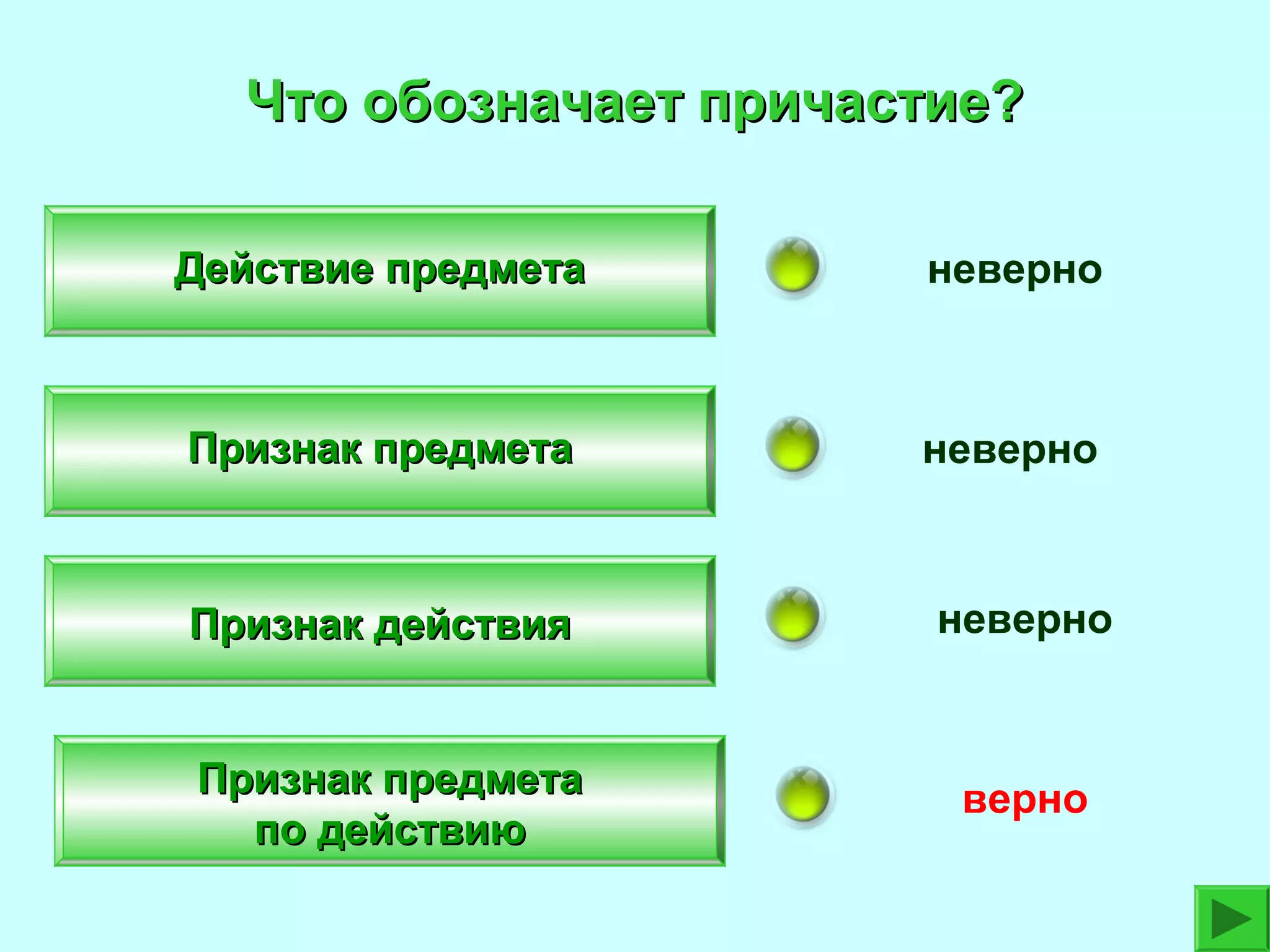 Что обозначает причастие?

Действие предмета

неверно

Признак предмета

неверно

Признак действия

неверно

Признак предмета по действию

верно